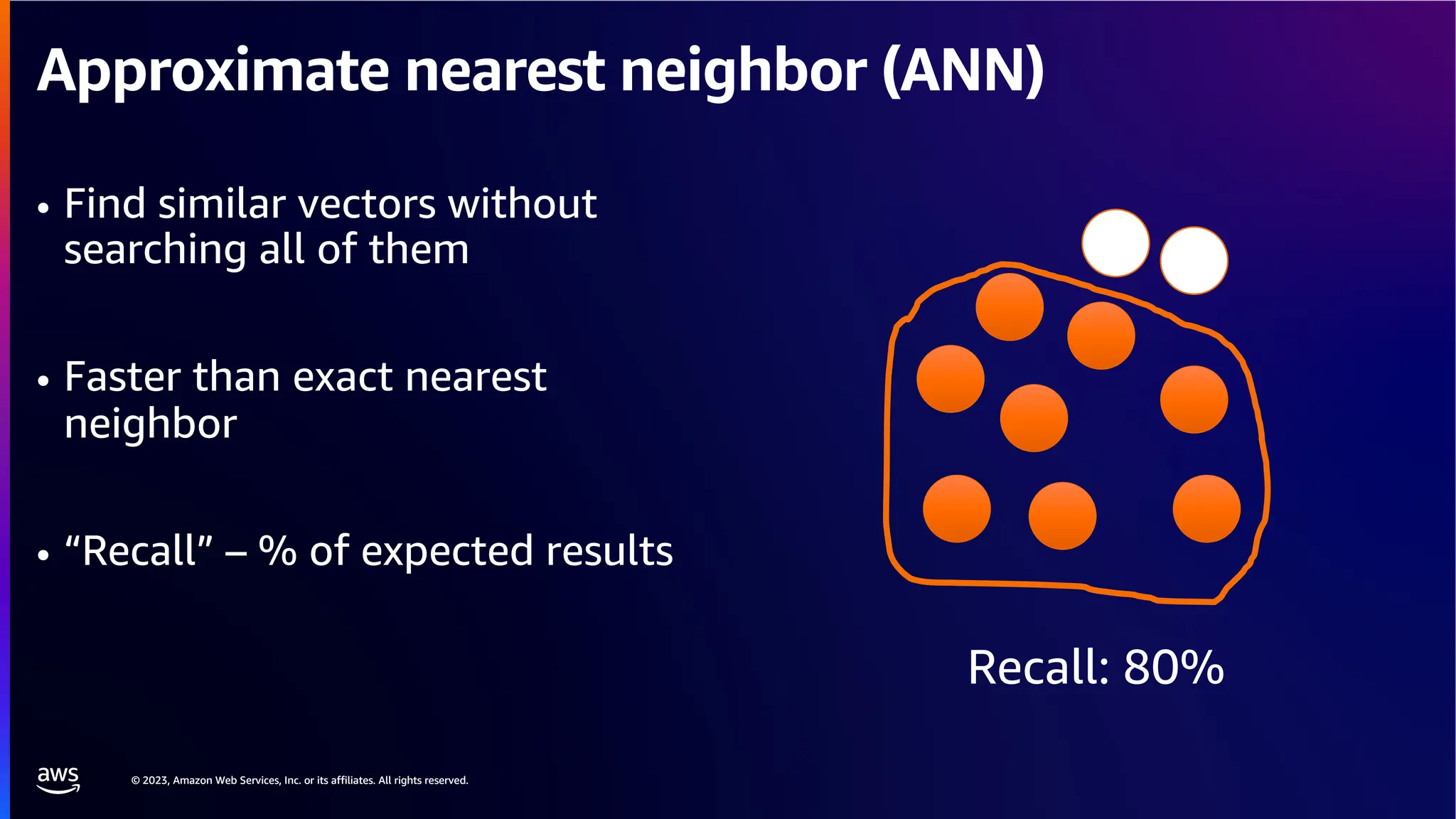 Approximate nearest neighbor (ANN)

• Find similar vectors without searching all of them

• Faster than exact nearest neighbor

• “Recall” – % of expected results

Recall: 80%

aws

© 2023, Amazon Web Services, Inc. or its affiliates. All rights reserved.